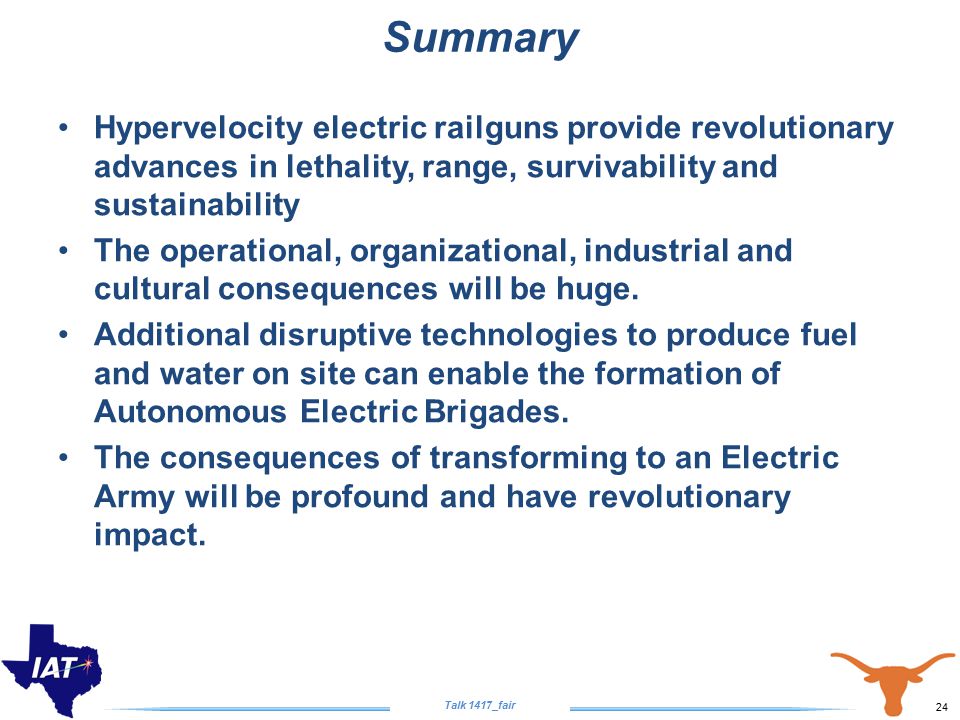 Summary

• Hypervelocity electric railguns provide revolutionary advances in lethality, range, survivability and sustainability

• The operational, organizational, industrial and cultural consequences will be huge.

• Additional disruptive technologies to produce fuel and water on site can enable the formation of Autonomous Electric Brigades.

• The consequences of transforming to an Electric Army will be profound and have revolutionary impact.

IAT

Talk 1417_fair

24